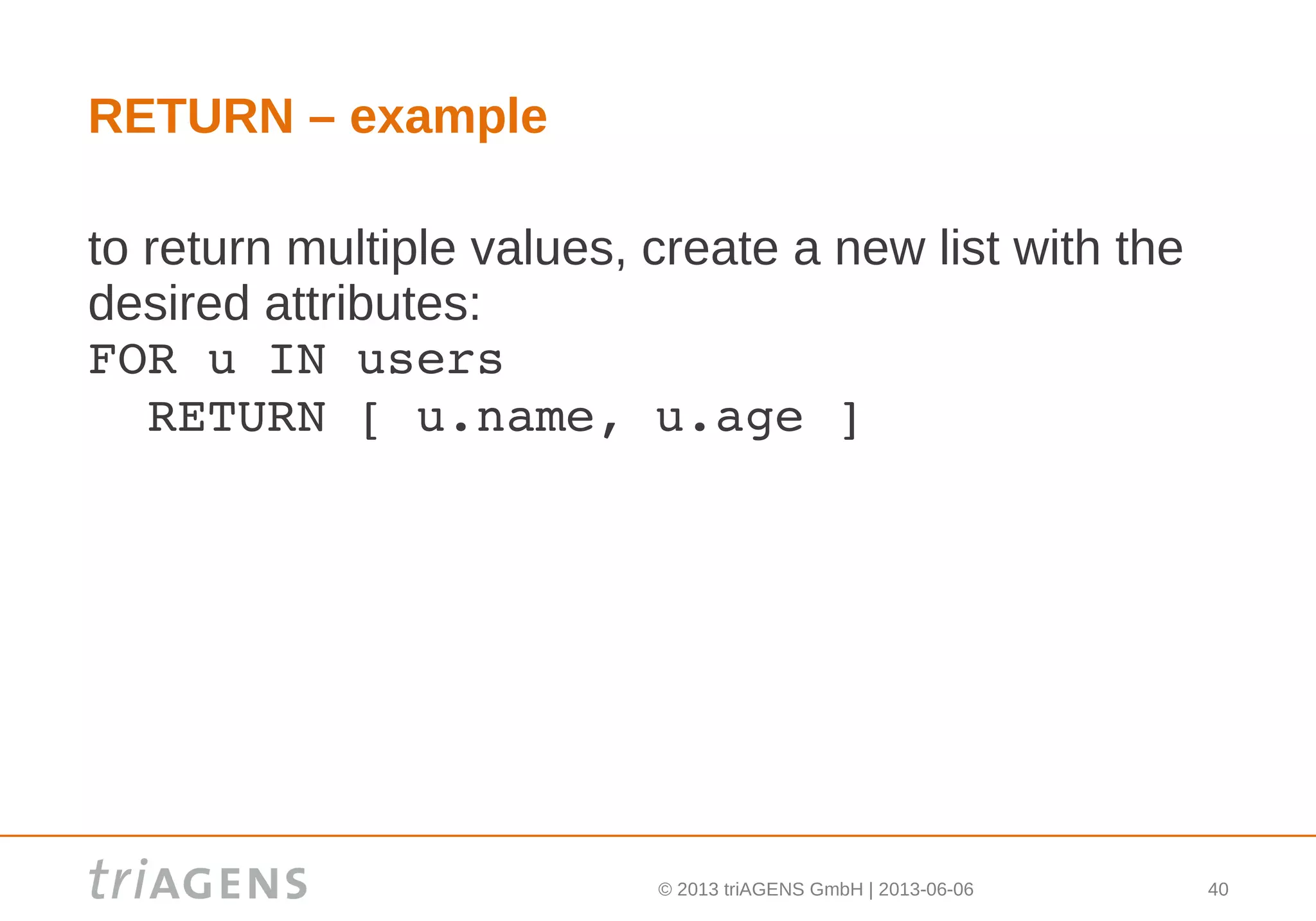 RETURN – example

to return multiple values, create a new list with the desired attributes:

FOR u IN users
  RETURN [ u.name, u.age ]

triAGENS

© 2013 triAGENS GmbH | 2013-06-06

40